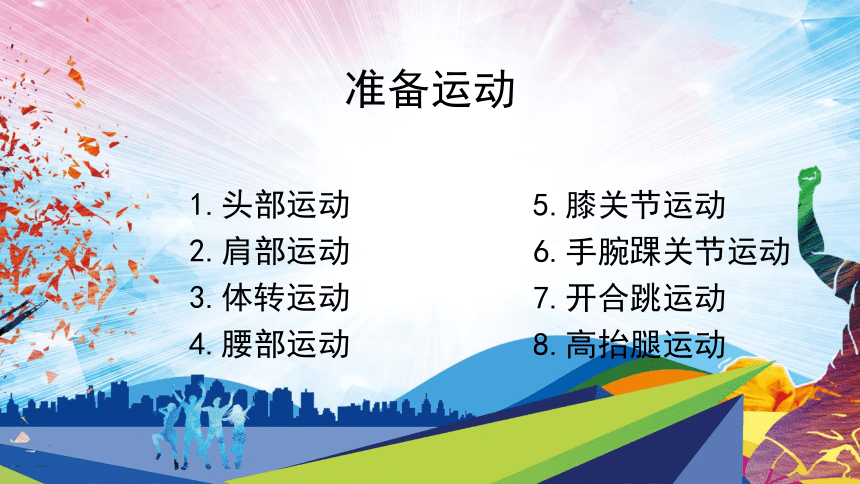 准备运动

1. 头部运动
2. 肩部运动
3. 体转运动
4. 腰部运动

5. 膝关节运动
6. 手腕踝关节运动
7. 开合跳运动
8. 高抬腿运动